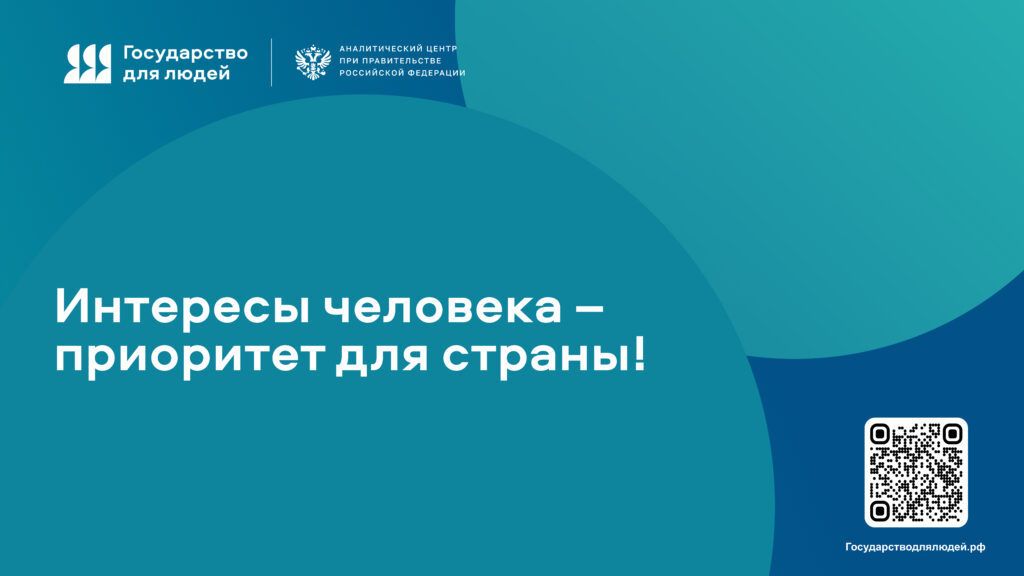 Государство для людей

АНАЛИТИЧЕСКИЙ ЦЕНТР ПРИ ПРАВИТЕЛЬСТВЕ РОССИЙСКОЙ ФЕДЕРАЦИИ

Интересы человека – приоритет для страны!

Государстводлялюдей.рф